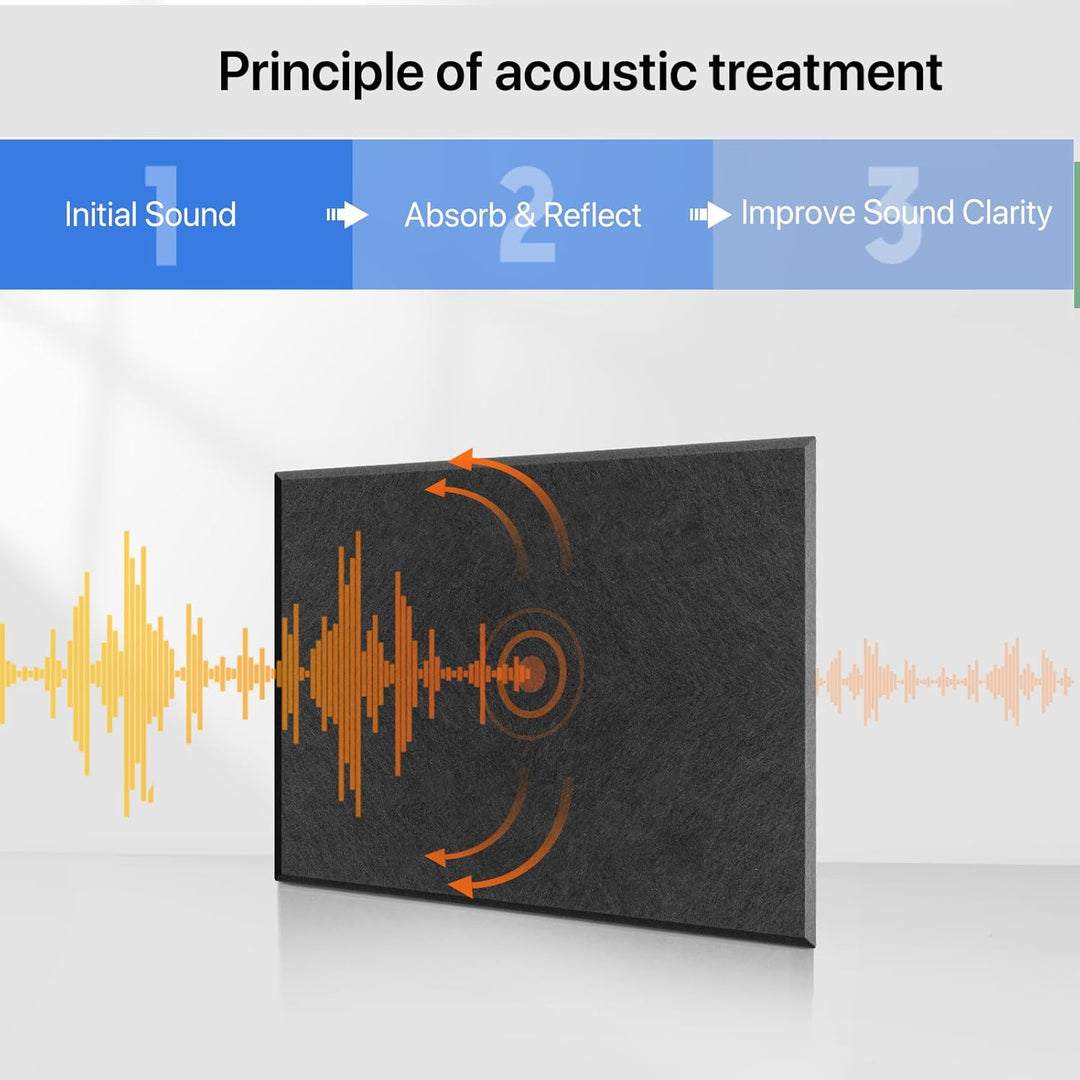 Principle of acoustic treatment

1 Initial Sound

2 Absorb & Reflect

3 Improve Sound Clarity